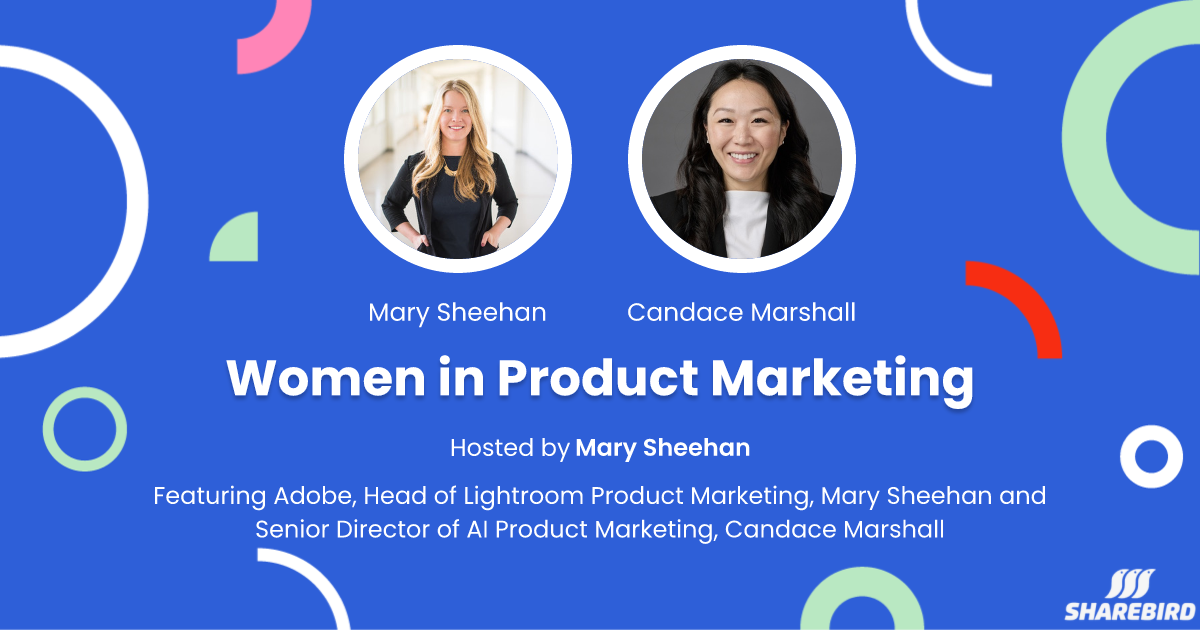 Mary Sheehan

Candace Marshall

Women in Product Marketing

Hosted by Mary Sheehan

Featuring Adobe, Head of Lightroom Product Marketing, Mary Sheehan and Senior Director of AI Product Marketing, Candace Marshall

SHAREBIRD